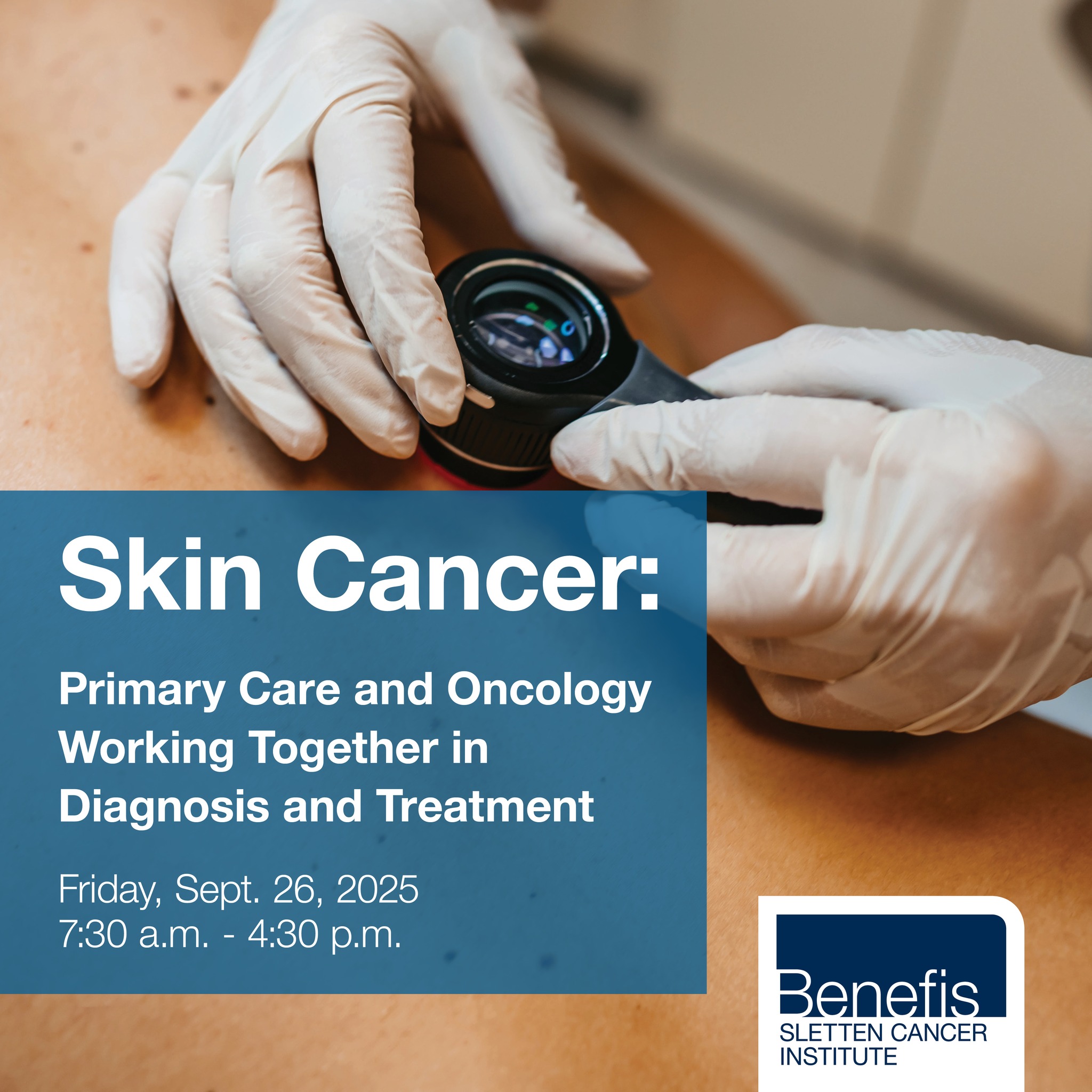 Skin Cancer:

Primary Care and Oncology Working Together in Diagnosis and Treatment

Friday, Sept. 26, 2025
7:30 a.m. - 4:30 p.m.

Benefis
SLETTEN CANCER INSTITUTE